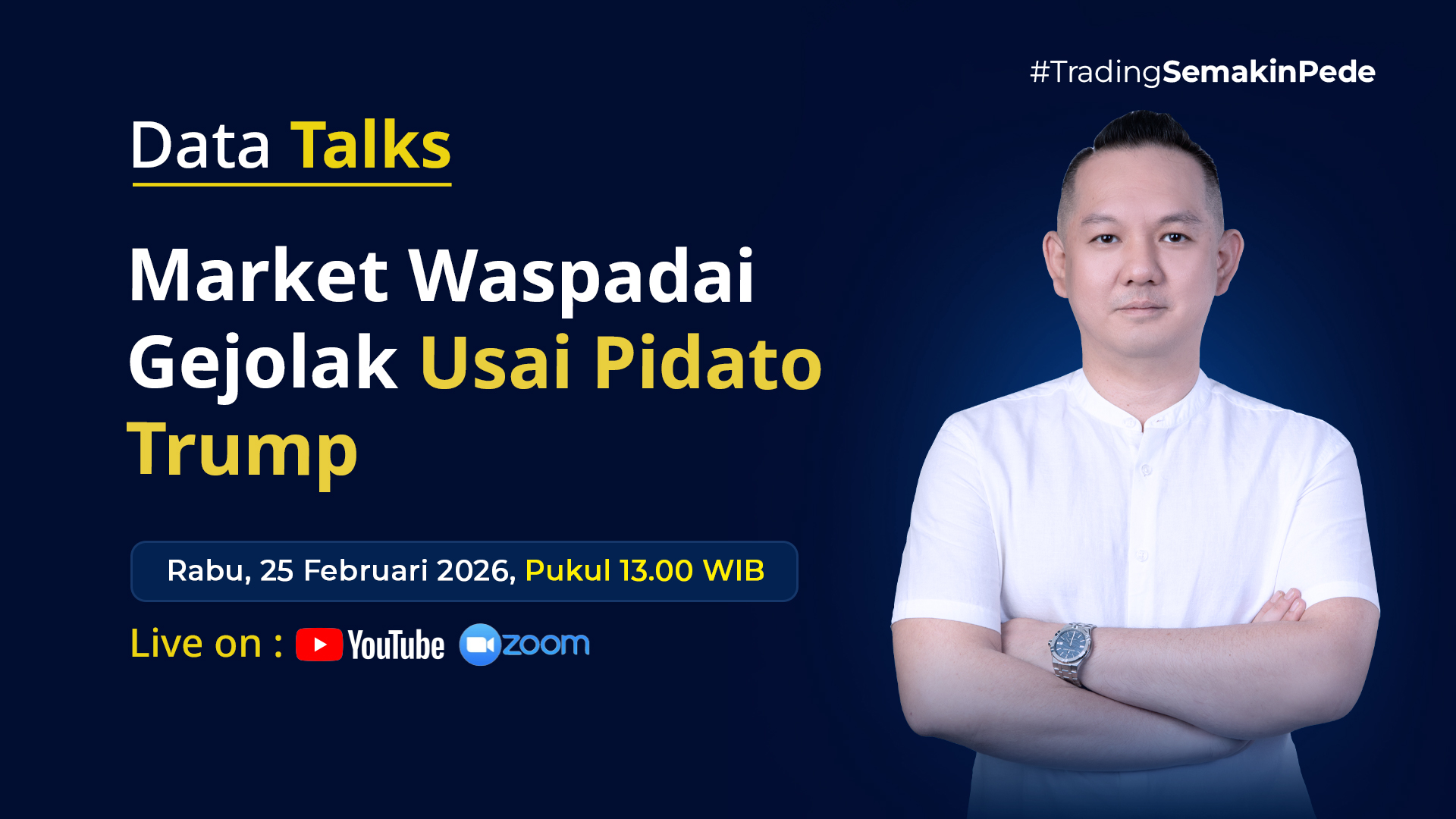 #TradingSemakinPede

Data Talks

Market Waspadai Gejolak Usai Pidato Trump

Rabu, 25 Februari 2026, Pukul 13.00 WIB

Live on : YouTube zoom